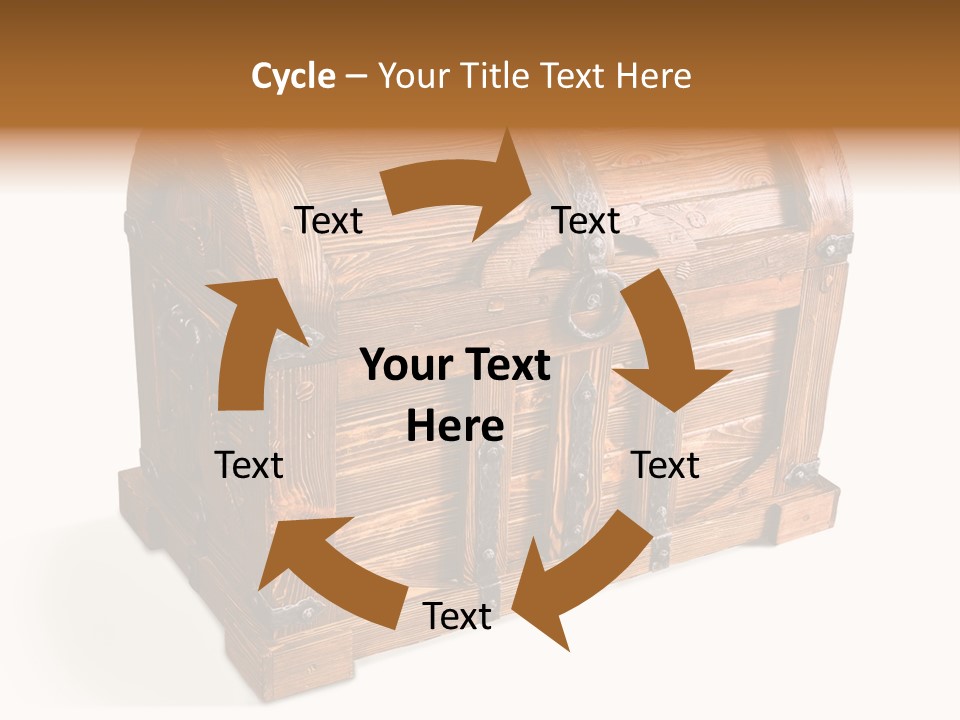 Cycle – Your Title Text Here

Text

Text

Your Text Here

Text

Text

Text